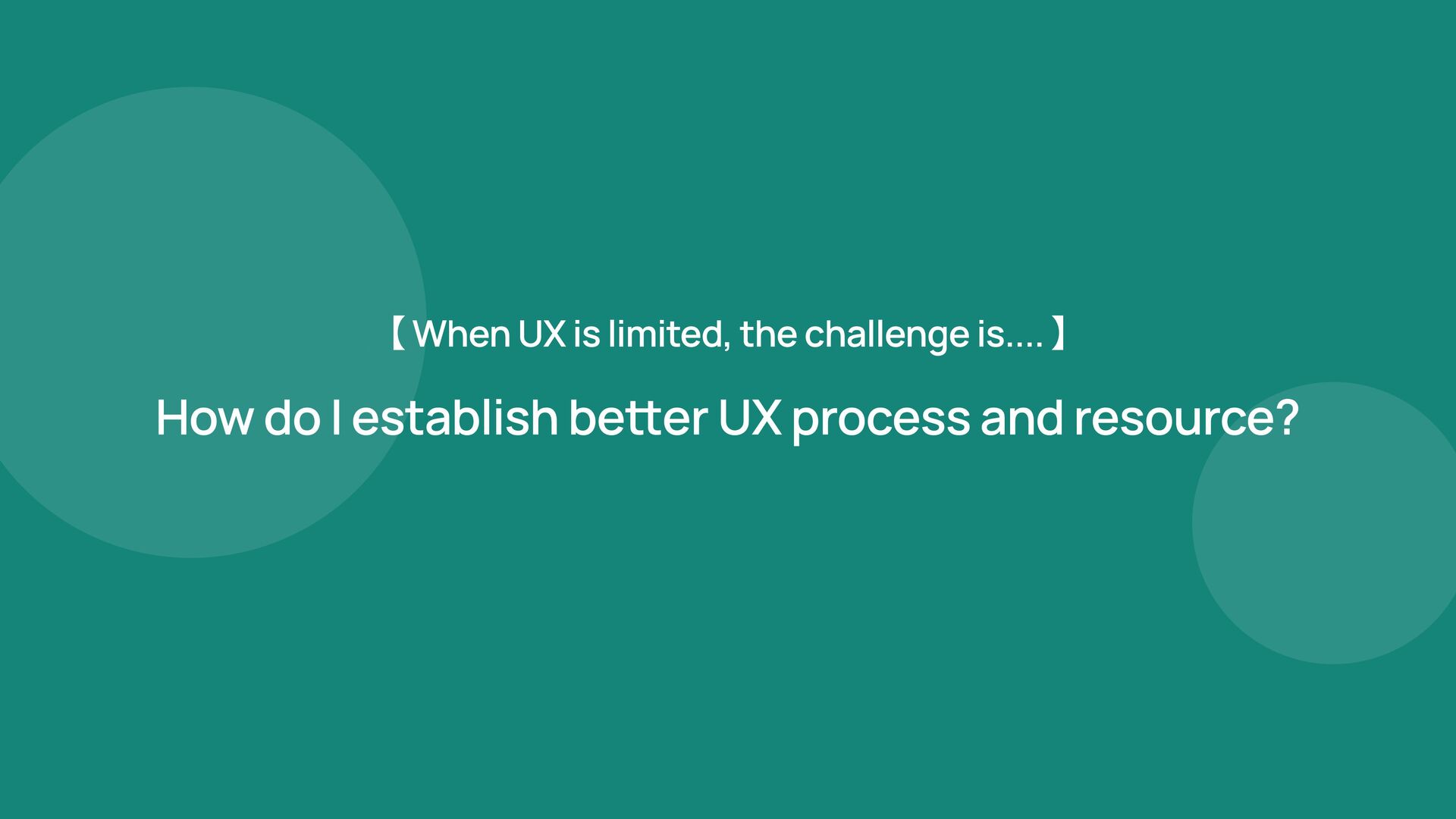 【 When UX is limited, the challenge is.... 】

How do I establish better UX process and resource?